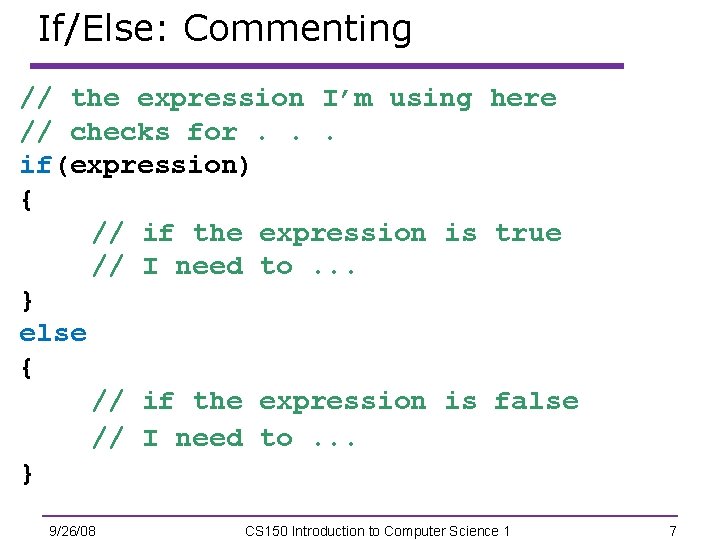 If/Else: Commenting

// the expression I'm using here
// checks for . . .
if(expression)
{
    // if the expression is true
    // I need to ...
}
else
{
    // if the expression is false
    // I need to ...
}

9/26/08 CS150 Introduction to Computer Science 1 7